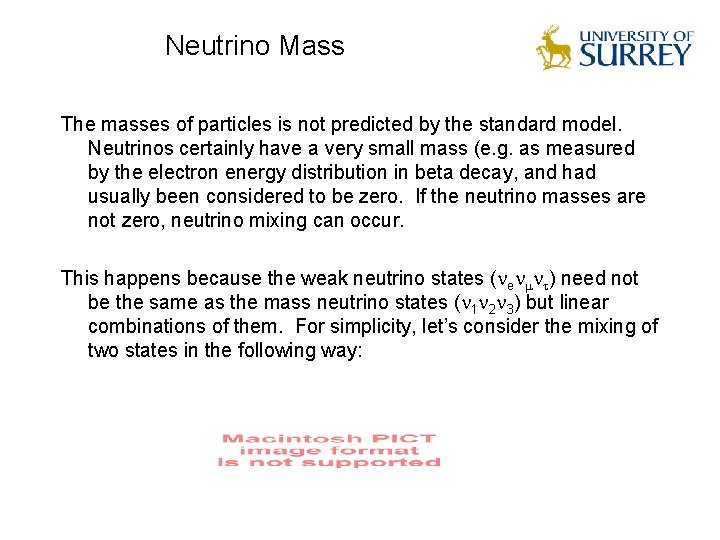 Neutrino Mass

UNIVERSITY OF SURREY

The masses of particles is not predicted by the standard model. Neutrinos certainly have a very small mass (e.g. as measured by the electron energy distribution in beta decay, and had usually been considered to be zero. If the neutrino masses are not zero, neutrino mixing can occur.

This happens because the weak neutrino states ($\nu_e \nu_\mu \nu_\tau$) need not be the same as the mass neutrino states ($\nu_1 \nu_2 \nu_3$) but linear combinations of them. For simplicity, let's consider the mixing of two states in the following way:

Macintosh PICT image format is not supported